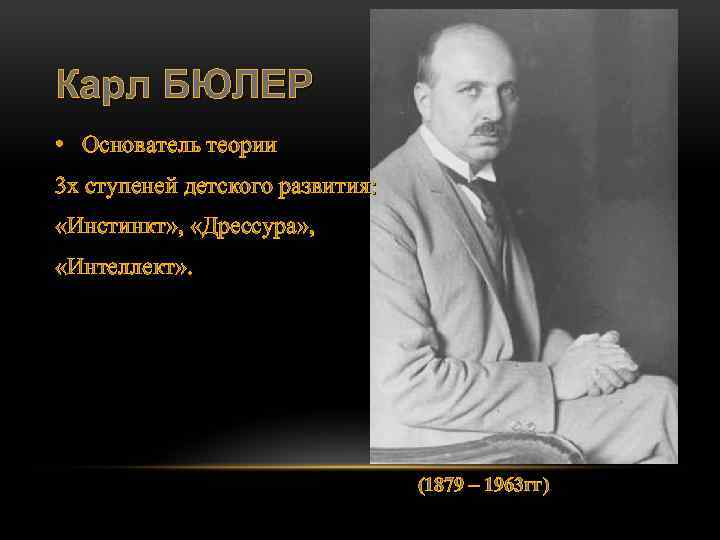 Карл БЮЛЕР

• Основатель теории 3х ступеней детского развития: «Инстинкт», «Дрессура», «Интеллект».

(1879 – 1963гг)